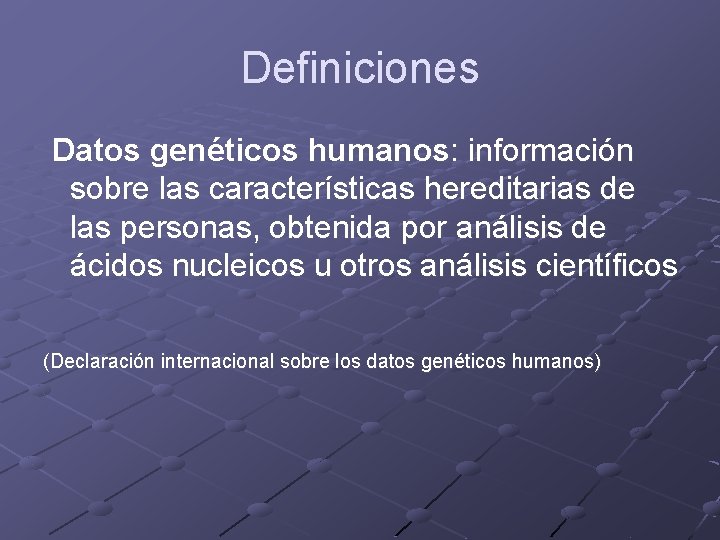 Definiciones

Datos genéticos humanos: información sobre las características hereditarias de las personas, obtenida por análisis de ácidos nucleicos u otros análisis científicos

(Declaración internacional sobre los datos genéticos humanos)